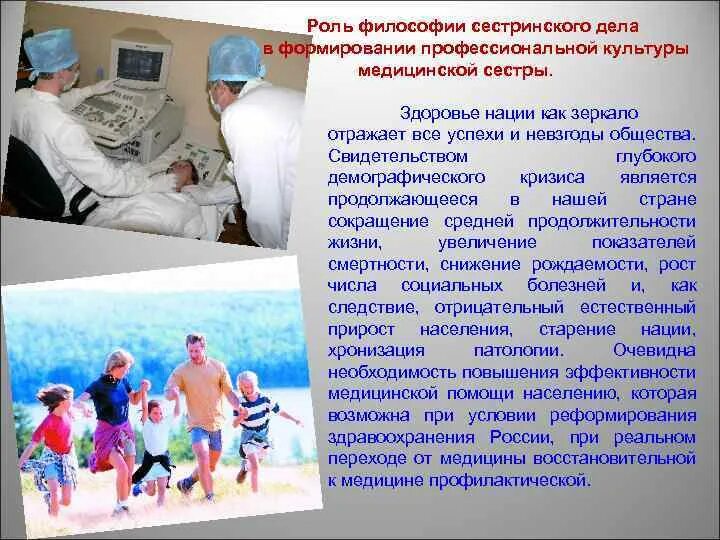 Роль философии сестринского дела в формировании профессиональной культуры медицинской сестры.

Здоровье нации как зеркало отражает все успехи и невзгоды общества. Свидетельством глубокого демографического кризиса является продолжающееся в нашей стране сокращение средней продолжительности жизни, увеличение показателей смертности, снижение рождаемости, рост числа социальных болезней и, как следствие, отрицательный естественный прирост населения, старение нации, хронизация патологии. Очевидна необходимость повышения эффективности медицинской помощи населению, которая возможна при условии реформирования здравоохранения России, при реальном переходе от медицины восстановительной к медицине профилактической.